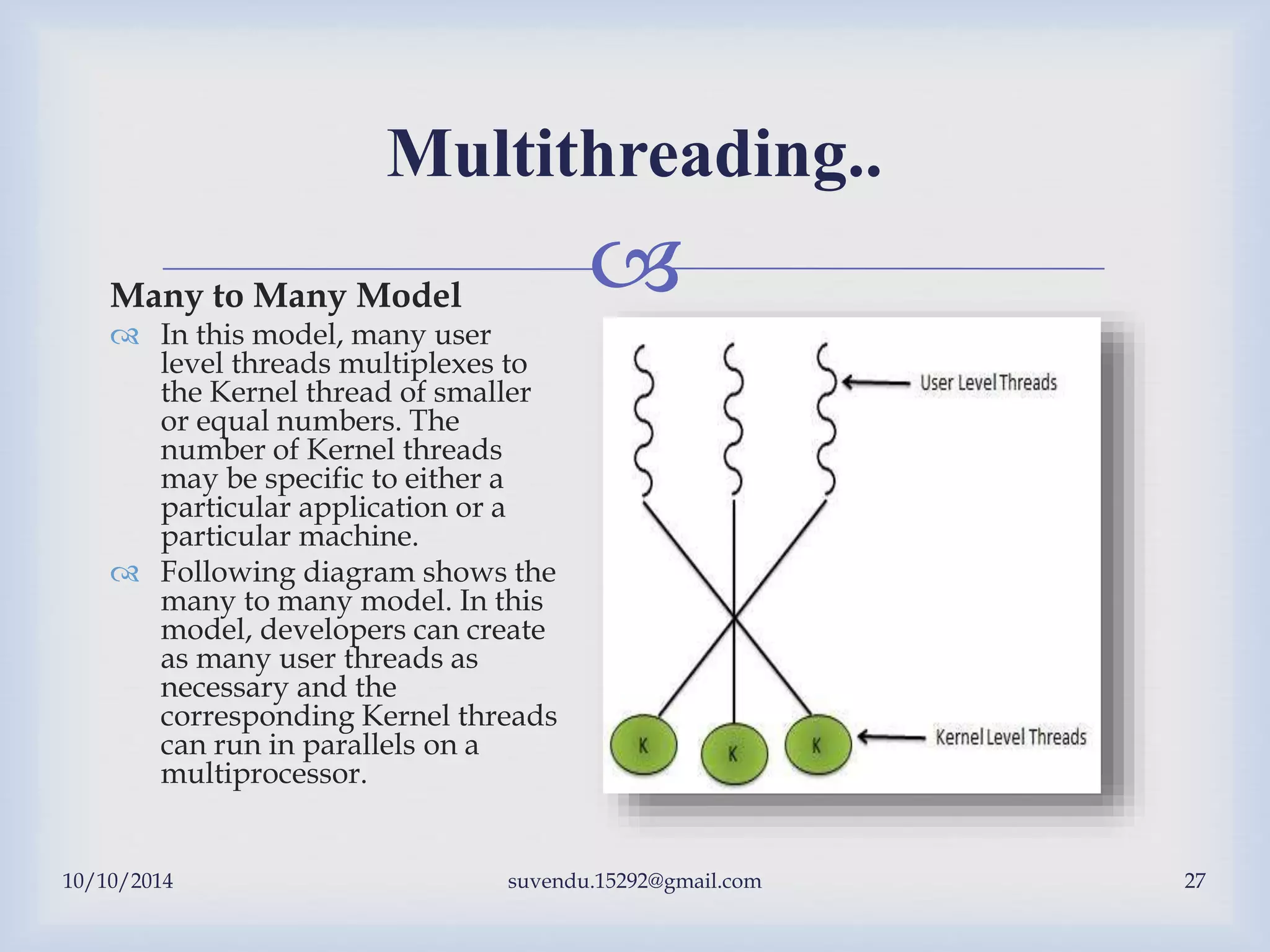 Multithreading..

Many to Many Model

In this model, many user level threads multiplexes to the Kernel thread of smaller or equal numbers. The number of Kernel threads may be specific to either a particular application or a particular machine.

Following diagram shows the many to many model. In this model, developers can create as many user threads as necessary and the corresponding Kernel threads can run in parallels on a multiprocessor.

User Level Threads

K K K

Kernel Level Threads

10/10/2014 suvendu.15292@gmail.com 27